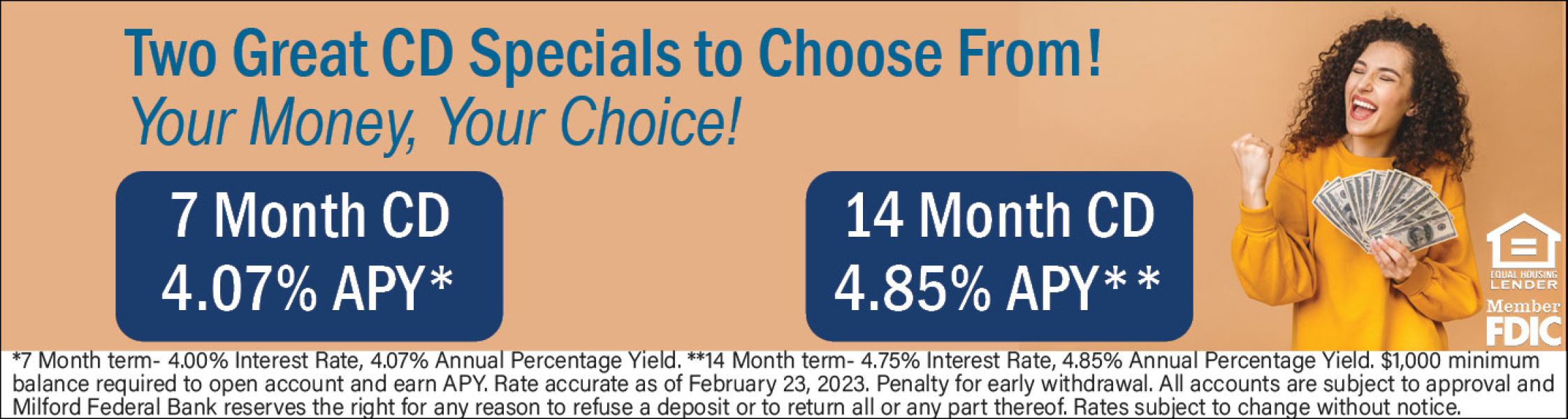 Two Great CD Specials to Choose From!
Your Money, Your Choice!

7 Month CD
4.07% APY*

14 Month CD
4.85% APY**

EQUAL HOUSING LENDER
Member FDIC

*7 Month term- 4.00% Interest Rate, 4.07% Annual Percentage Yield. **14 Month term- 4.75% Interest Rate, 4.85% Annual Percentage Yield. $1,000 minimum balance required to open account and earn APY. Rate accurate as of February 23, 2023. Penalty for early withdrawal. All accounts are subject to approval and Milford Federal Bank reserves the right for any reason to refuse a deposit or to return all or any part thereof. Rates subject to change without notice.